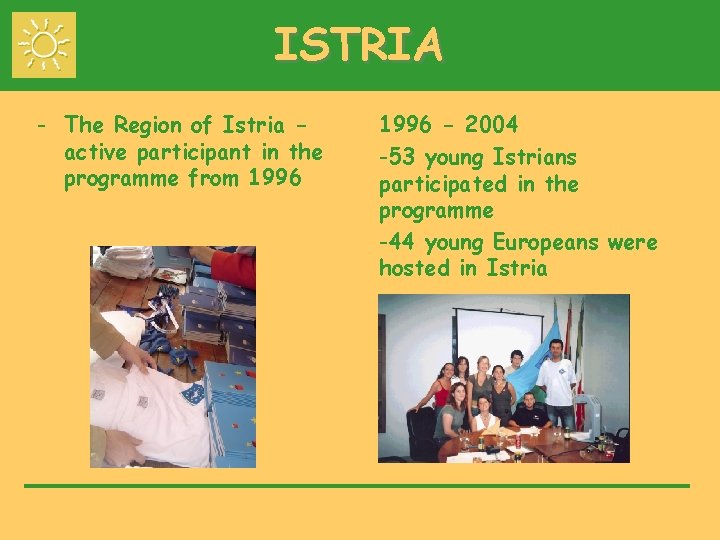 ISTRIA

- The Region of Istria - active participant in the programme from 1996

1996 - 2004

-53 young Istrians participated in the programme

-44 young Europeans were hosted in Istria